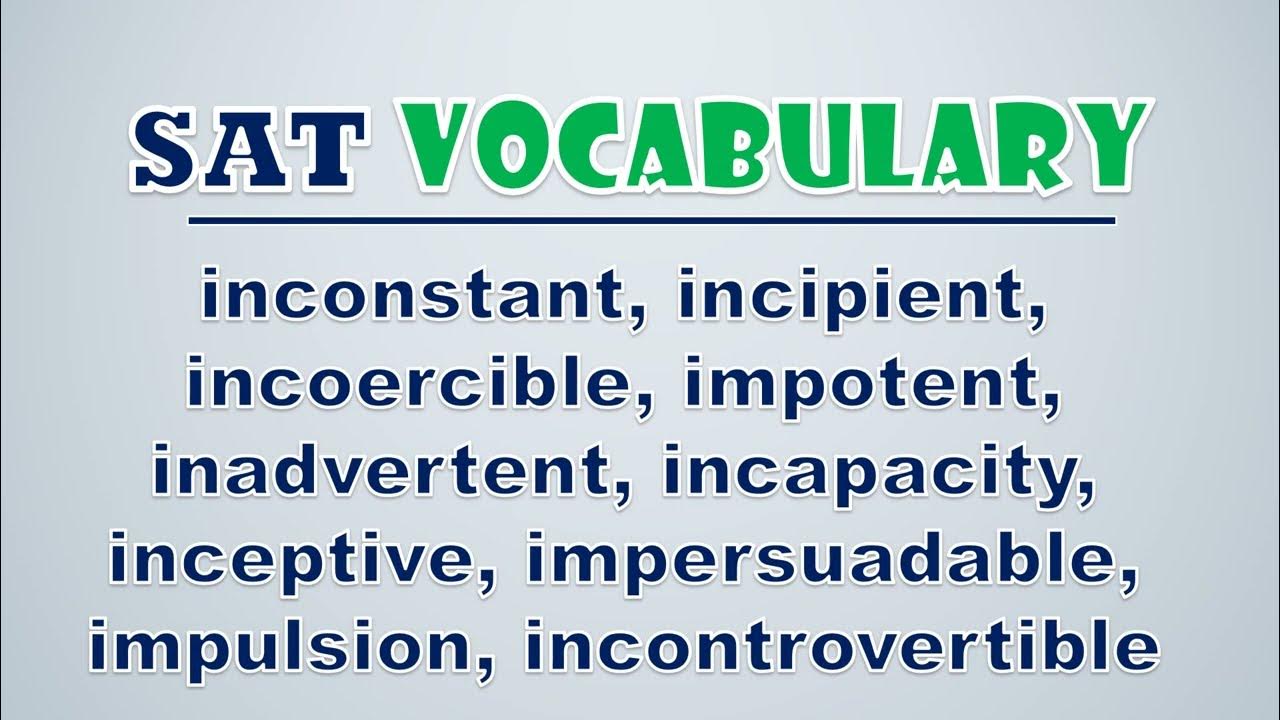 SAT VOCABULARY

inconstant, incipient, incoercible, impotent, inadvertent, incapacity, inceptive, impersuadable, impulsion, incontrovertible